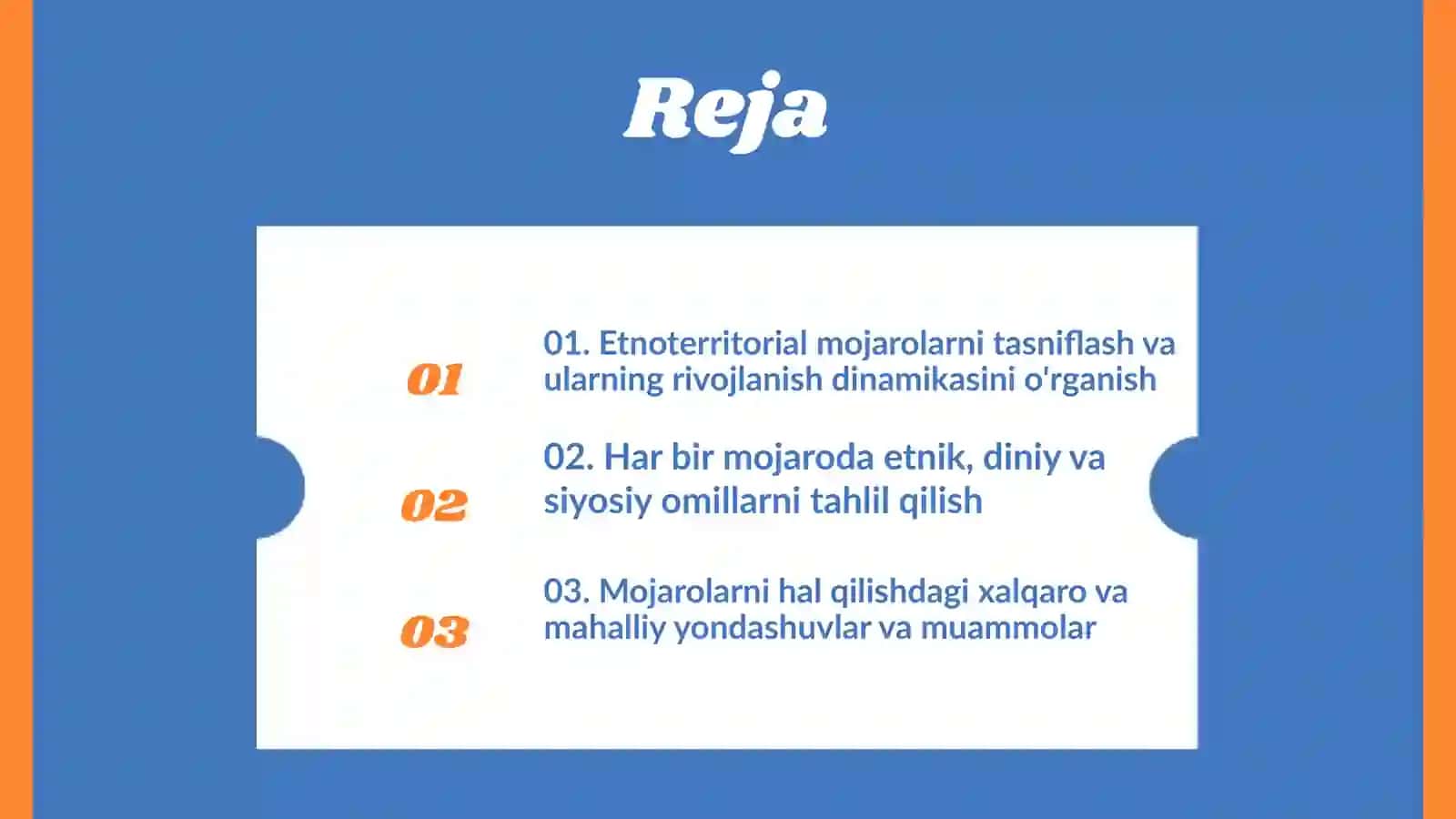 Reja

01

01. Etnoterritorial mojarolarni tasniflash va ularning rivojlanish dinamikasini o'rganish

02

02. Har bir mojaroda etnik, diniy va siyosiy omillarni tahlil qilish

03

03. Mojarolarni hal qilishdagi xalqaro va mahalliy yondashuvlar va muammolar